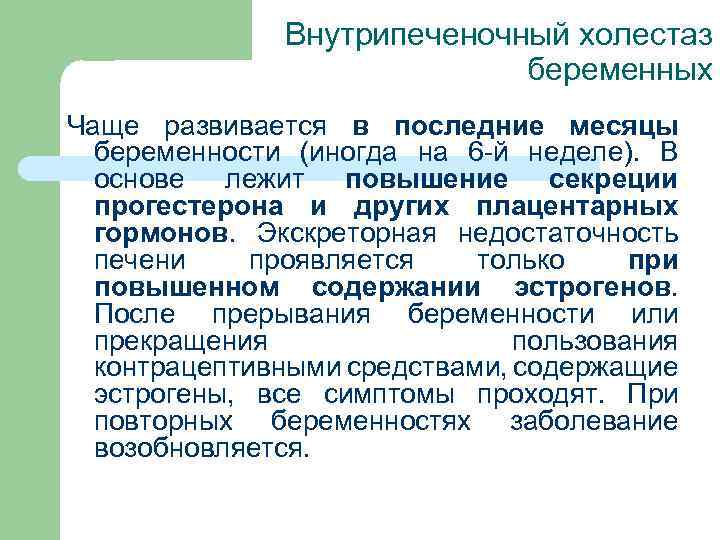 Внутрипеченочный холестаз беременных

Чаще развивается в последние месяцы беременности (иногда на 6-й неделе). В основе лежит повышение секреции прогестерона и других плацентарных гормонов. Экскреторная недостаточность печени проявляется только при повышенном содержании эстрогенов. После прерывания беременности или прекращения пользования контрацептивными средствами, содержащие эстрогены, все симптомы проходят. При повторных беременностях заболевание возобновляется.